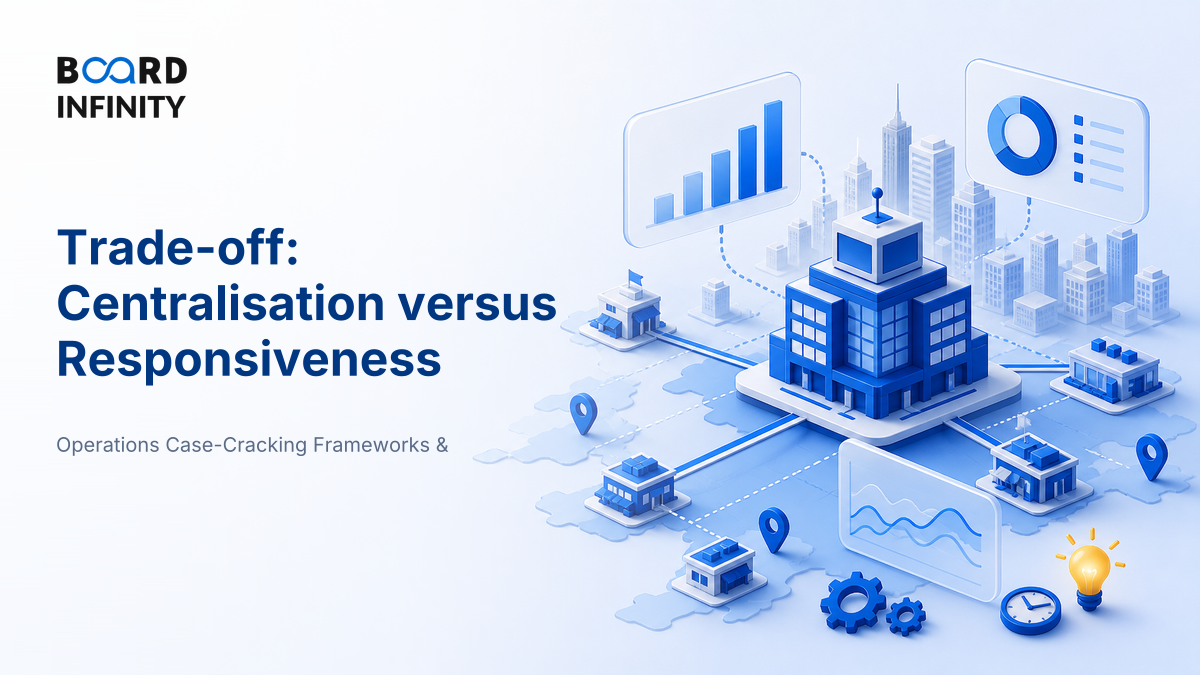 BOARD
INFINITY

Trade-off: Centralisation versus Responsiveness

Operations Case-Cracking Frameworks &